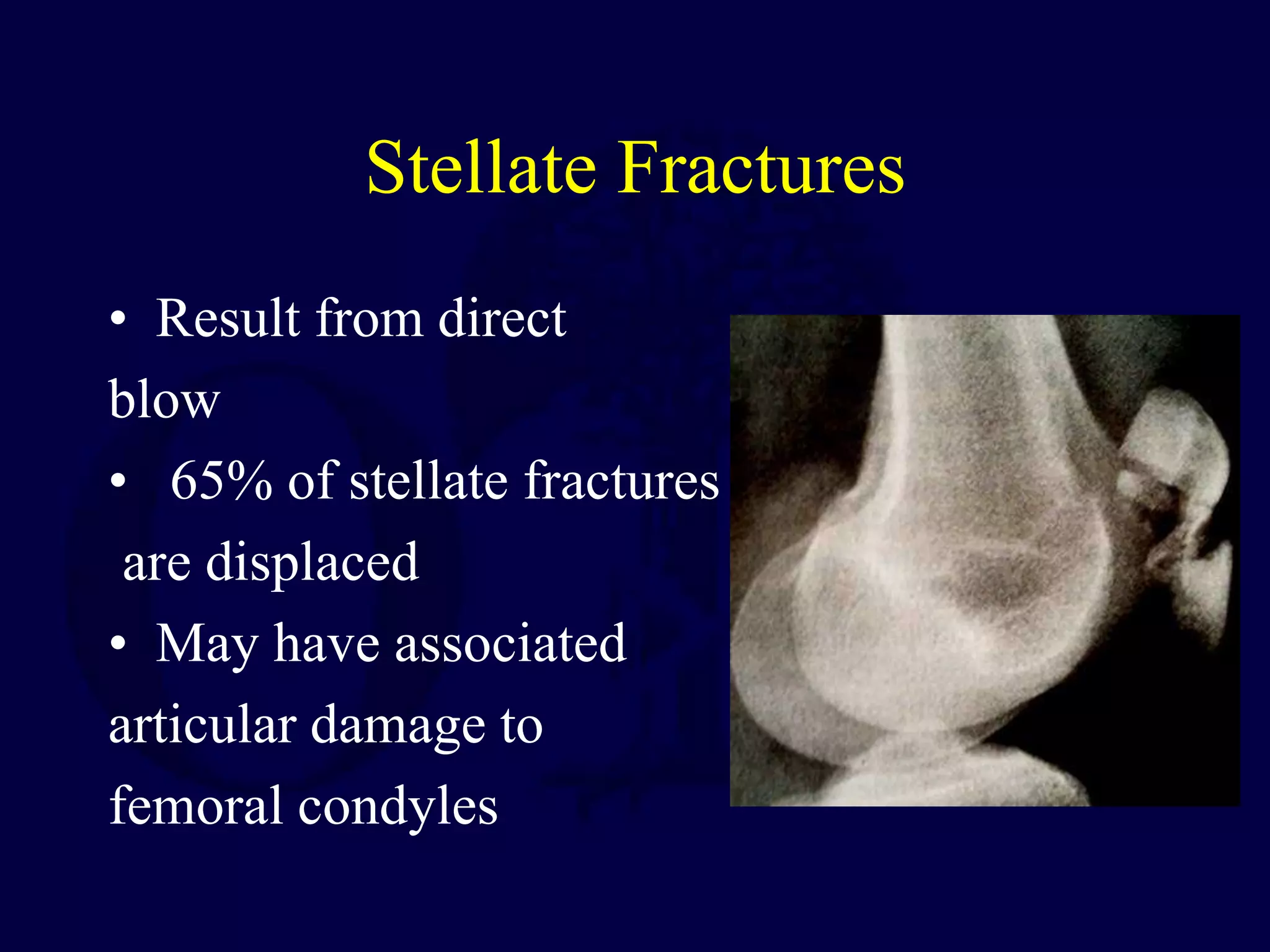 Stellate Fractures

• Result from direct blow
• 65% of stellate fractures are displaced
• May have associated articular damage to femoral condyles